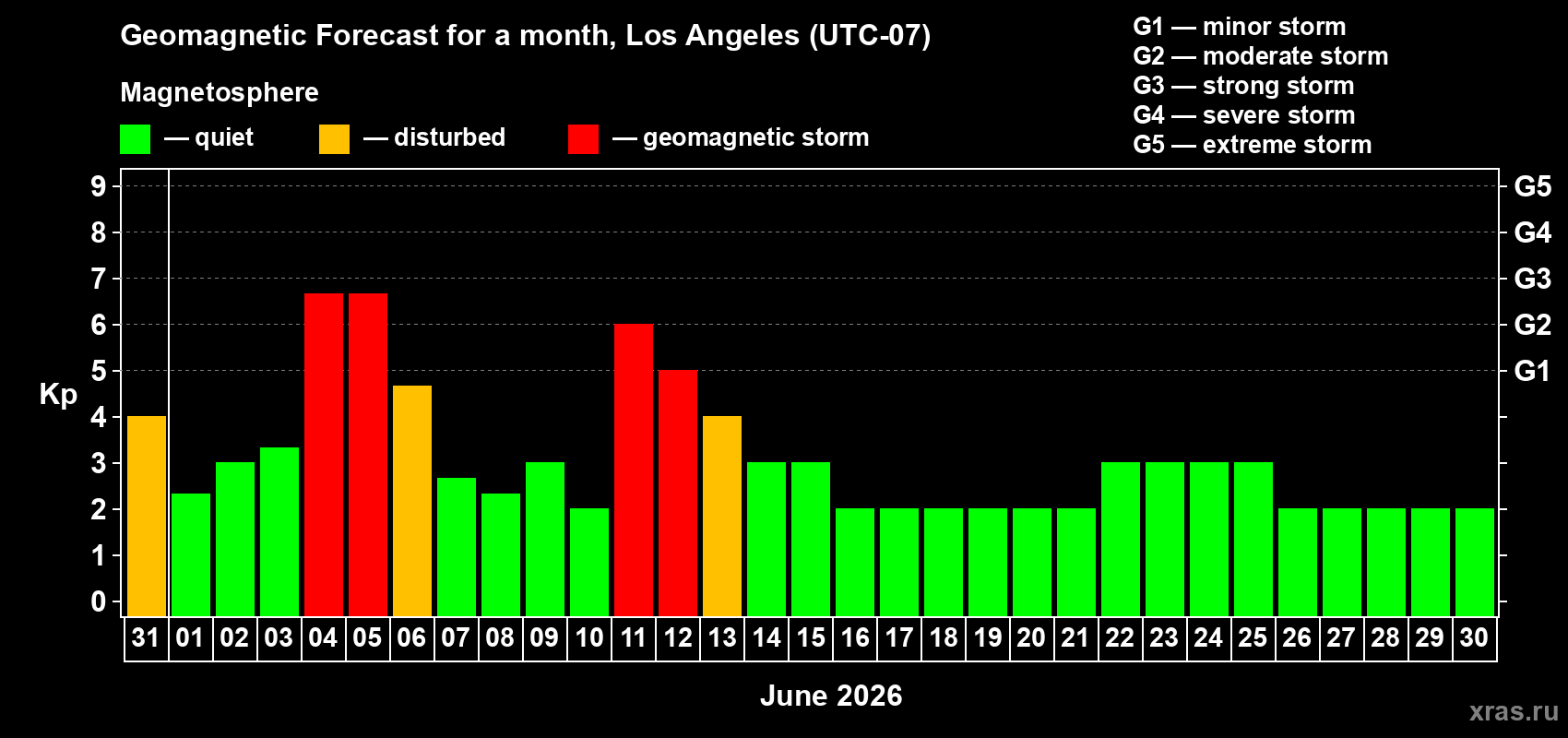 Geomagnetic Forecast for a month, Los Angeles (UTC-07)

Magnetosphere

— quiet — disturbed — geomagnetic storm

G1 — minor storm
G2 — moderate storm
G3 — strong storm
G4 — severe storm
G5 — extreme storm

Kp

9 8 7 6 5 4 3 2 1 0

G5 G4 G3 G2 G1

31 01 02 03 04 05 06 07 08 09 10 11 12 13 14 15 16 17 18 19 20 21 22 23 24 25 26 27 28 29 30

June 2026

xras.ru